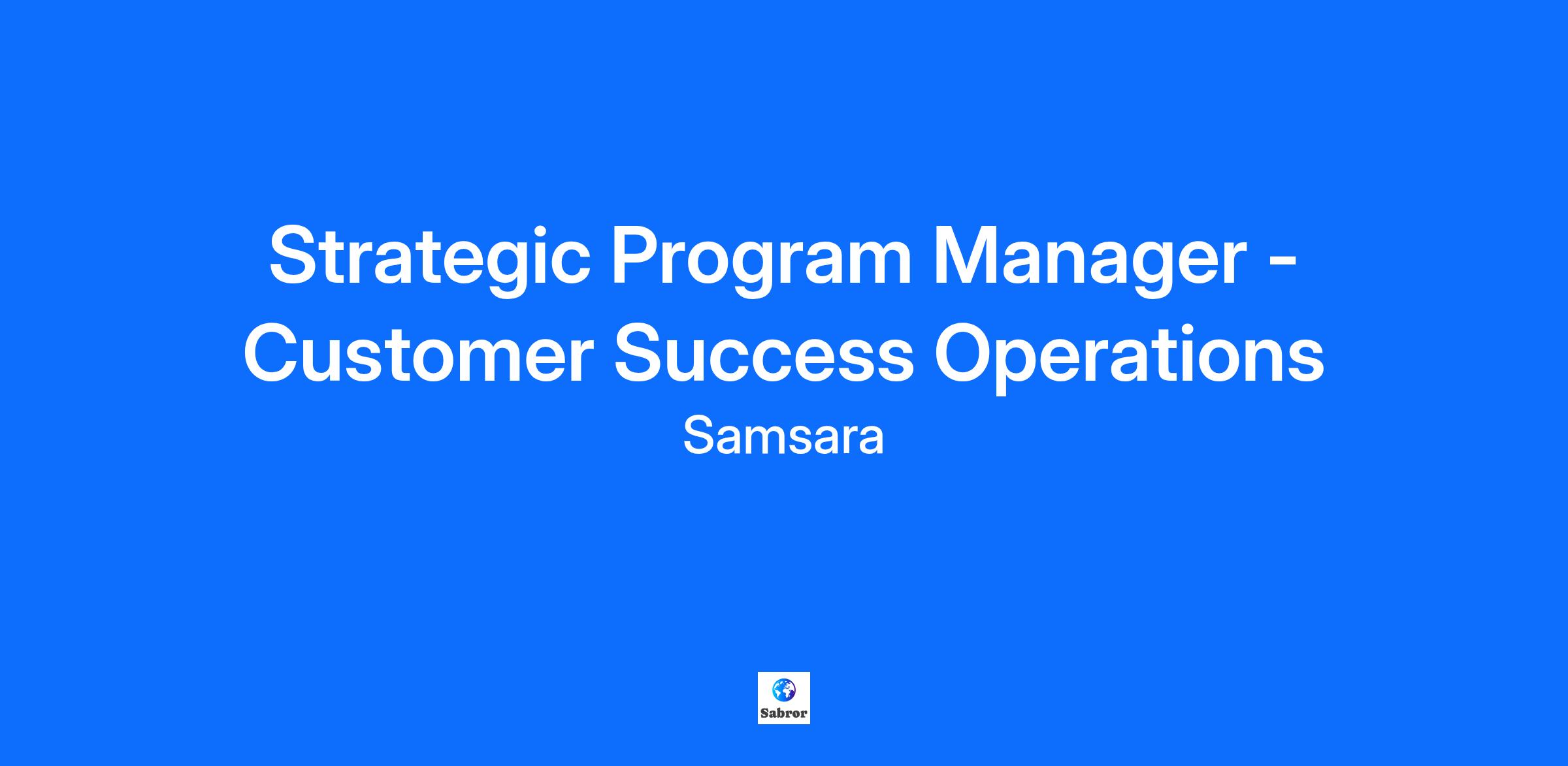 Strategic Program Manager - Customer Success Operations

Samsara

Sabror